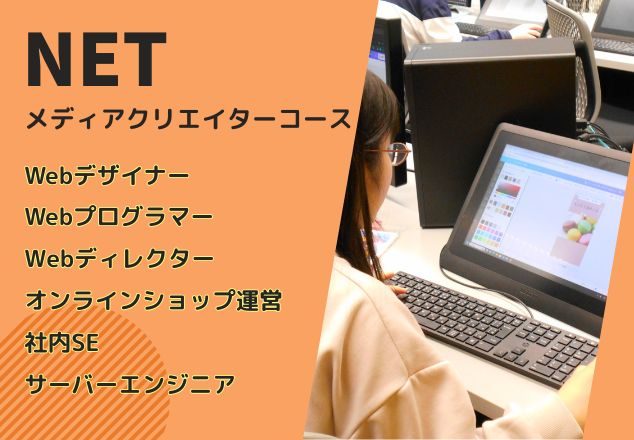 NET
メディアクリエイターコース

Webデザイナー
Webプログラマー
Webディレクター
オンラインショップ運営
社内SE
サーバーエンジニア